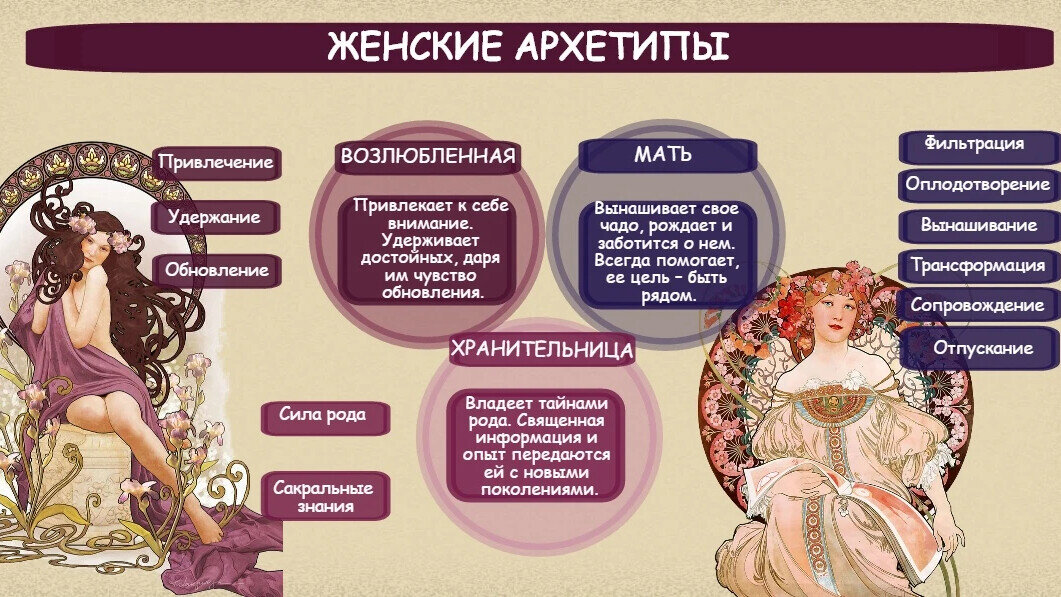 ЖЕНСКИЕ АРХЕТИПЫ

Привлечение

Удержание

Обновление

ВОЗЛЮБЛЕННАЯ

Привлекает к себе внимание. Удерживает достойных, даря им чувство обновления.

МАТЬ

Вынашивает свое чадо, рождает и заботится о нем. Всегда помогает, ее цель – быть рядом.

Фильтрация

Оплодотворение

Вынашивание

Трансформация

Сопровождение

Отпускание

ХРАНИТЕЛЬНИЦА

Владеет тайнами рода. Священная информация и опыт передаются ей с новыми поколениями.

Сила рода

Сакральные знания